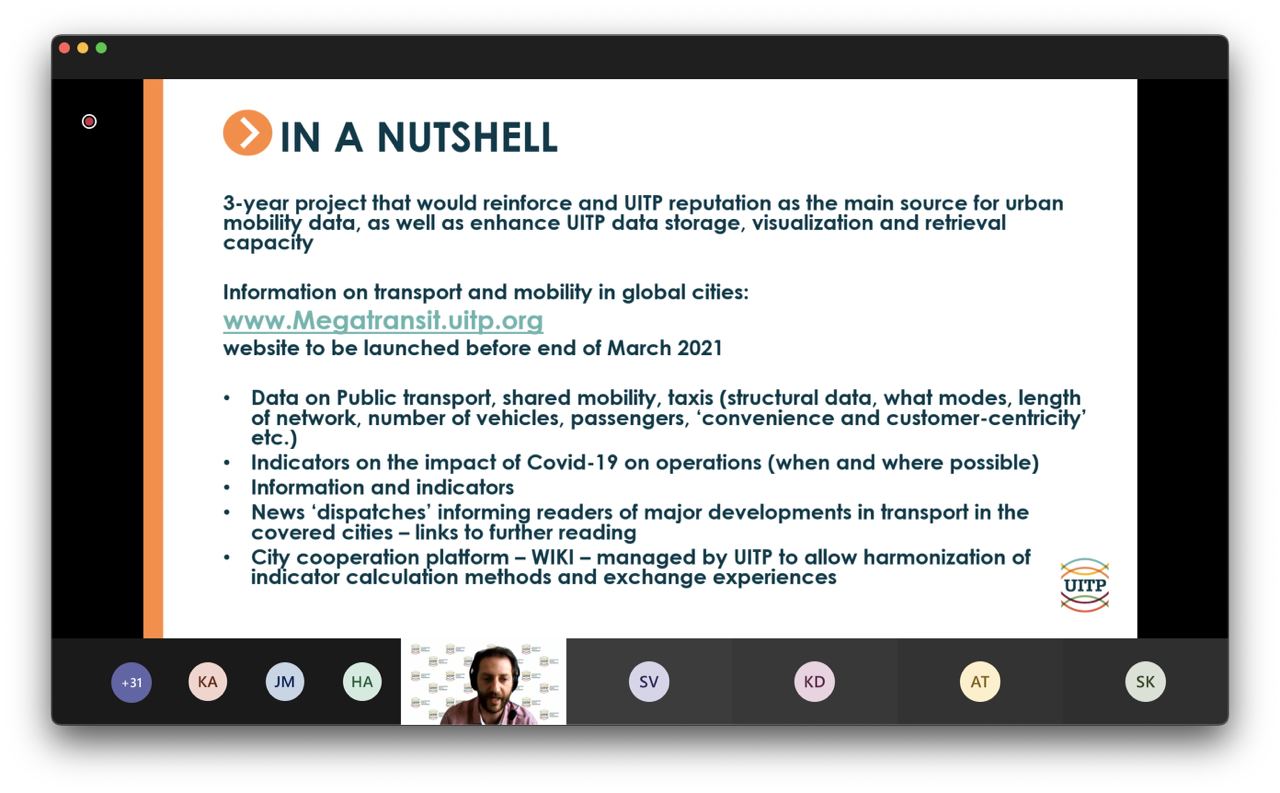 IN A NUTSHELL

3-year project that would reinforce and UITP reputation as the main source for urban mobility data, as well as enhance UITP data storage, visualization and retrieval capacity

Information on transport and mobility in global cities:
www.Megatransit.uitp.org
website to be launched before end of March 2021

• Data on Public transport, shared mobility, taxis (structural data, what modes, length of network, number of vehicles, passengers, 'convenience and customer-centricity' etc.)
• Indicators on the impact of Covid-19 on operations (when and where possible)
• Information and indicators
• News 'dispatches' informing readers of major developments in transport in the covered cities – links to further reading
• City cooperation platform – WIKI – managed by UITP to allow harmonization of indicator calculation methods and exchange experiences

UITP

+31 KA JM HA SV KD AT SK